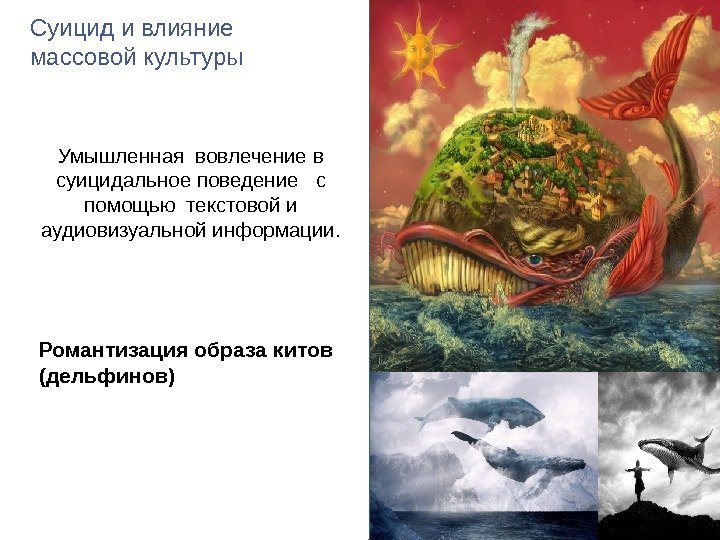 Суицид и влияние массовой культуры

Умышленная вовлечение в суицидальное поведение с помощью текстовой и аудиовизуальной информации.

Романтизация образа китов (дельфинов)